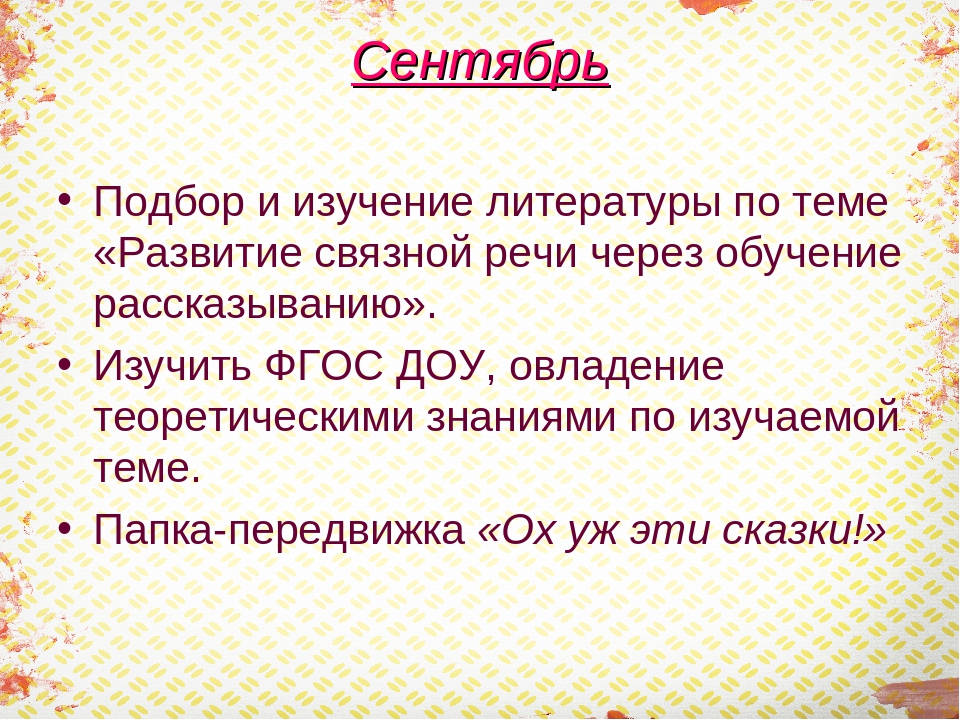 Сентябрь

• Подбор и изучение литературы по теме «Развитие связной речи через обучение рассказыванию».
• Изучить ФГОС ДОУ, овладение теоретическими знаниями по изучаемой теме.
• Папка-передвижка «Ох уж эти сказки!»